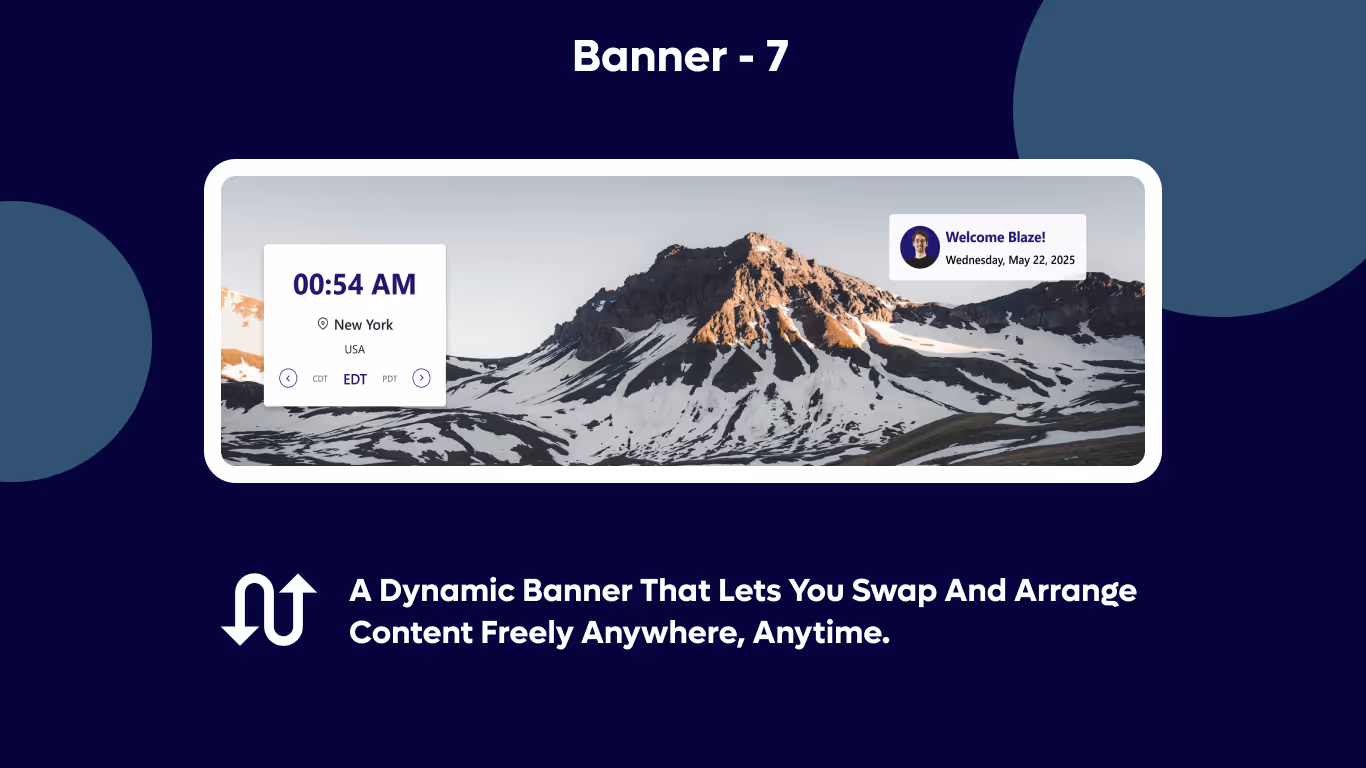 Banner - 7

00:54 AM

New York

USA

CDT EDT PDT

Welcome Blaze!

Wednesday, May 22, 2025

A Dynamic Banner That Lets You Swap And Arrange Content Freely Anywhere, Anytime.